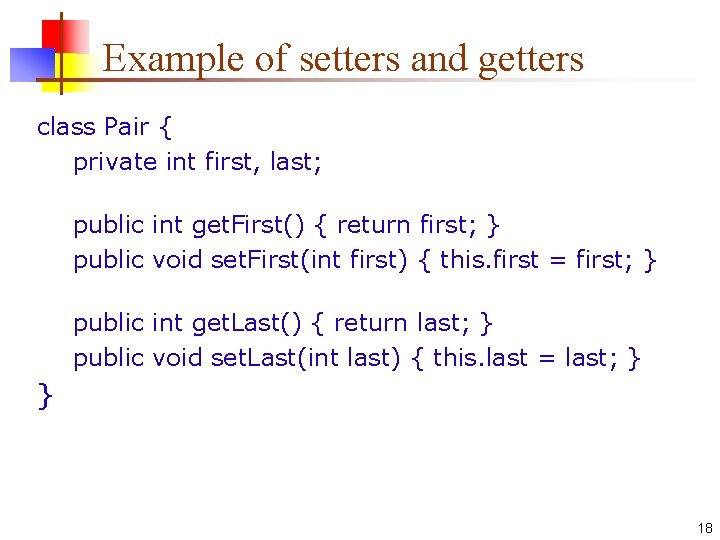 Example of setters and getters

class Pair {
    private int first, last;

    public int getFirst() { return first; }
    public void setFirst(int first) { this.first = first; }

    public int getLast() { return last; }
    public void setLast(int last) { this.last = last; }
}

18